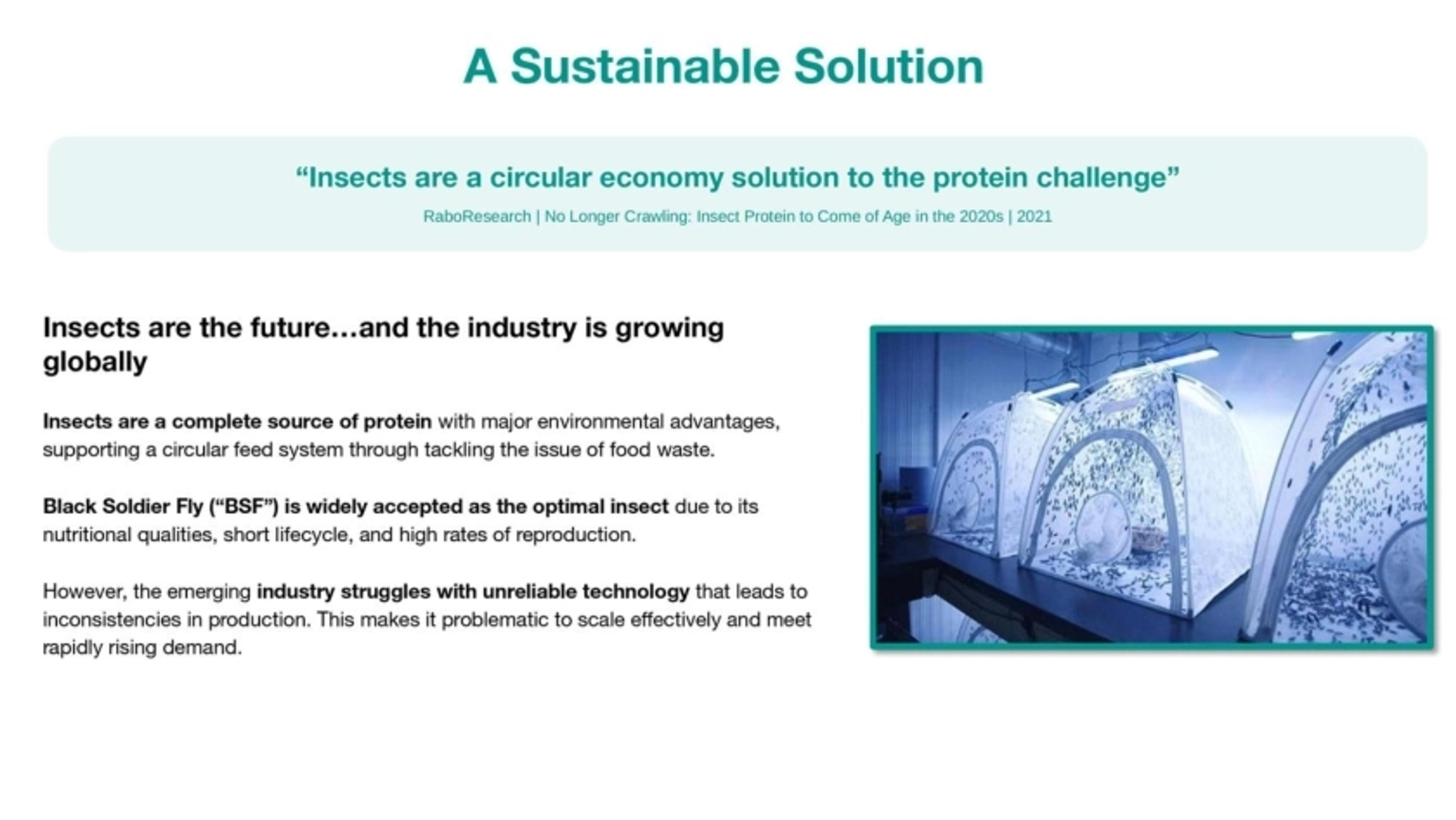 A Sustainable Solution

“Insects are a circular economy solution to the protein challenge”

RaboResearch | No Longer Crawling: Insect Protein to Come of Age in the 2020s | 2021

Insects are the future…and the industry is growing globally

Insects are a complete source of protein with major environmental advantages, supporting a circular feed system through tackling the issue of food waste.

Black Soldier Fly (“BSF”) is widely accepted as the optimal insect due to its nutritional qualities, short lifecycle, and high rates of reproduction.

However, the emerging industry struggles with unreliable technology that leads to inconsistencies in production. This makes it problematic to scale effectively and meet rapidly rising demand.